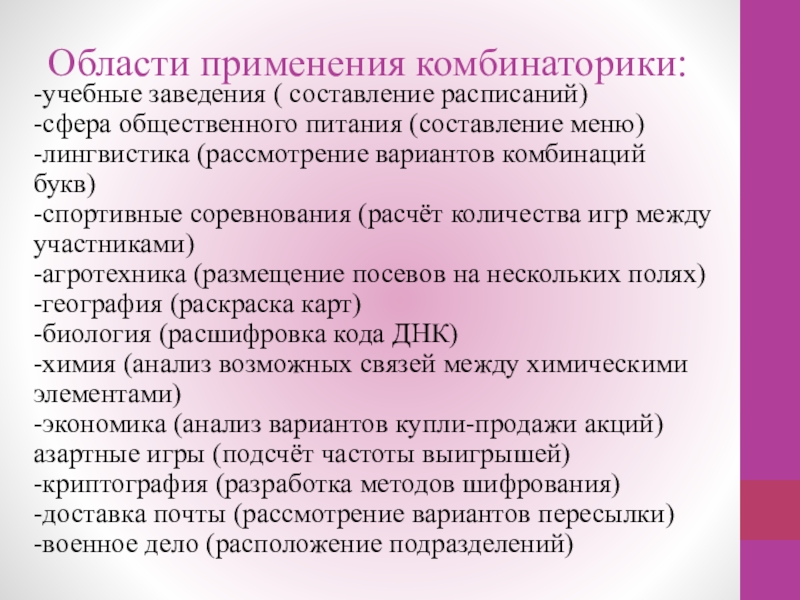 Области применения комбинаторики:

-учебные заведения ( составление расписаний)
-сфера общественного питания (составление меню)
-лингвистика (рассмотрение вариантов комбинаций букв)
-спортивные соревнования (расчёт количества игр между участниками)
-агротехника (размещение посевов на нескольких полях)
-география (раскраска карт)
-биология (расшифровка кода ДНК)
-химия (анализ возможных связей между химическими элементами)
-экономика (анализ вариантов купли-продажи акций)
азартные игры (подсчёт частоты выигрышей)
-криптография (разработка методов шифрования)
-доставка почты (рассмотрение вариантов пересылки)
-военное дело (расположение подразделений)